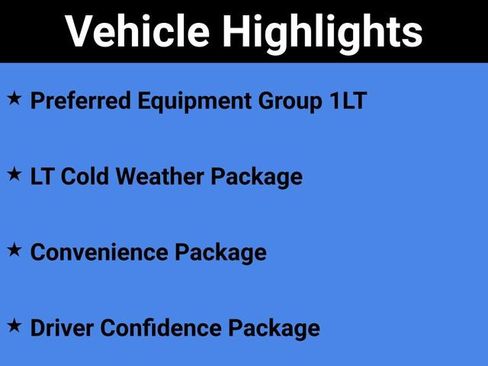 Vehicle Highlights

★ Preferred Equipment Group 1LT

★ LT Cold Weather Package

★ Convenience Package

★ Driver Confidence Package